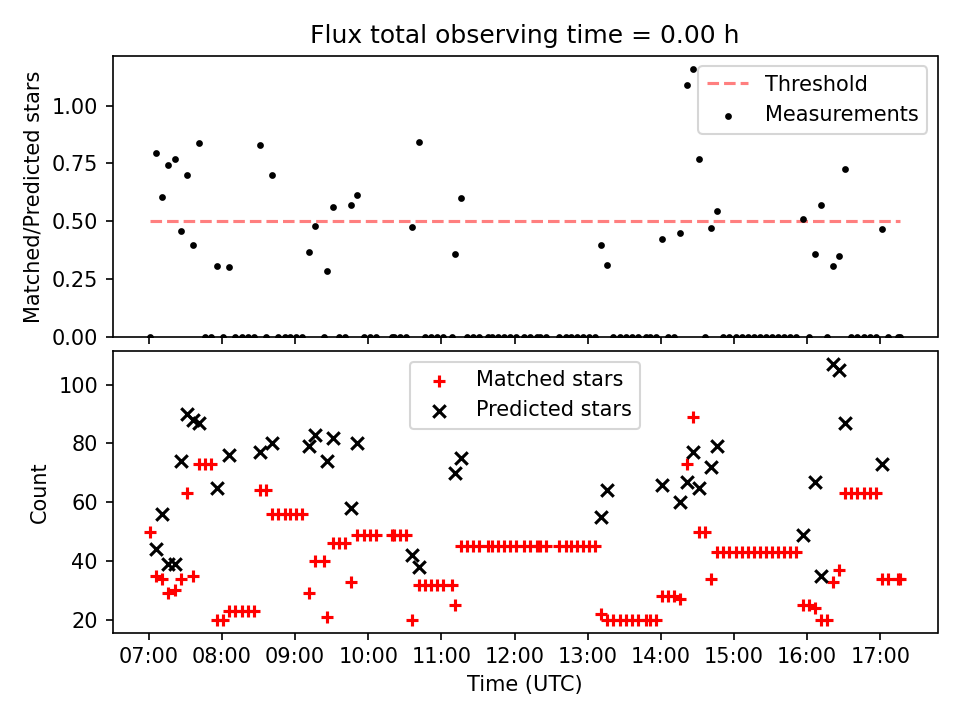 Flux total observing time = 0.00 h

Matched/Predicted stars

1.00
0.75
0.50
0.25
0.00

Threshold
Measurements

Count

100
80
60
40
20

Matched stars
Predicted stars

07:00 08:00 09:00 10:00 11:00 12:00 13:00 14:00 15:00 16:00 17:00

Time (UTC)